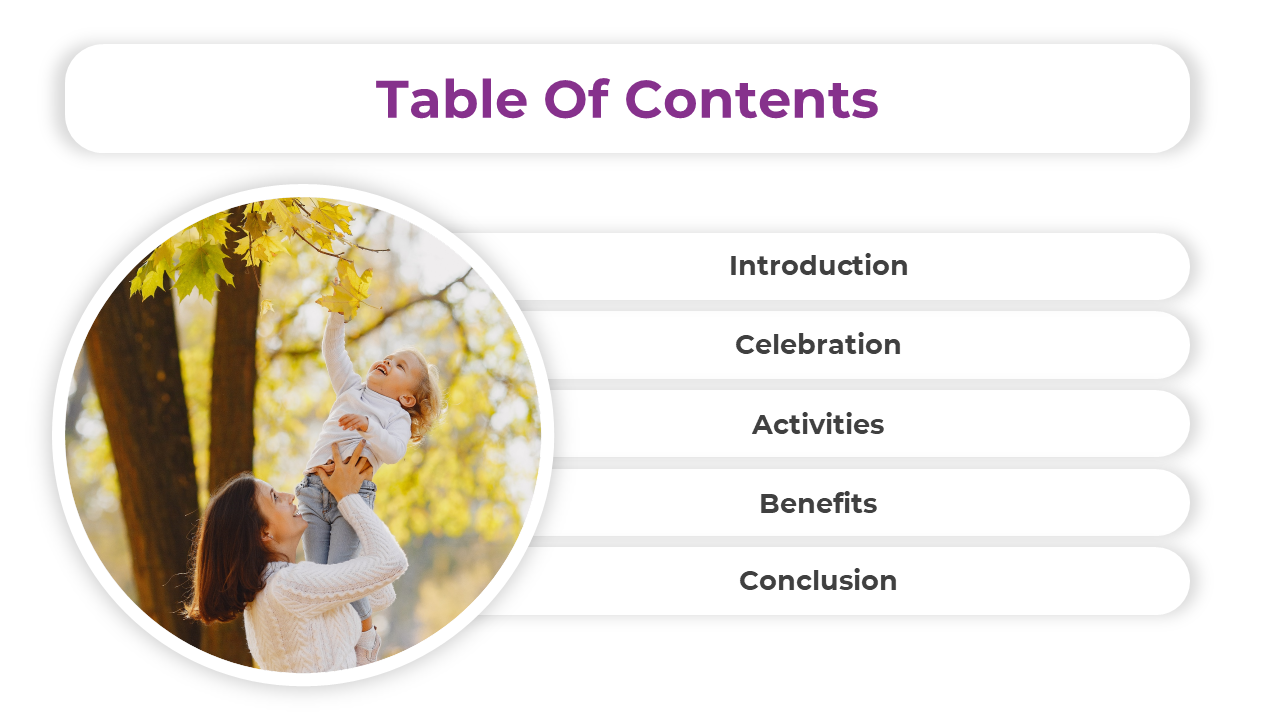 Table Of Contents

Introduction

Celebration

Activities

Benefits

Conclusion